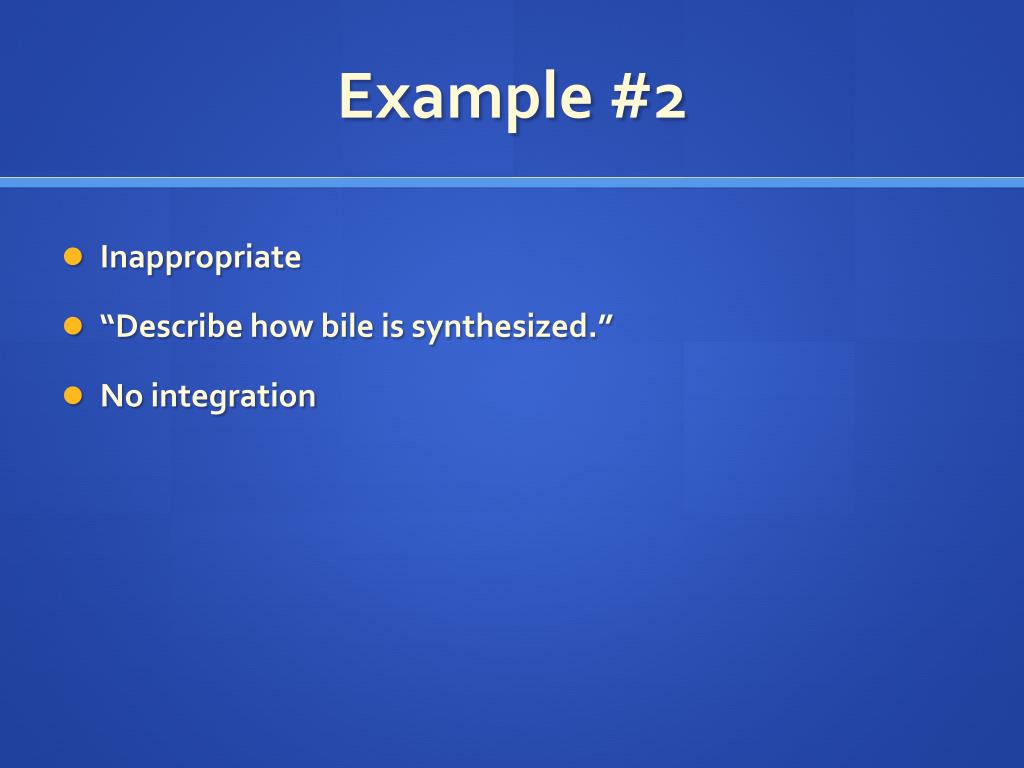 Example #2

Inappropriate

“Describe how bile is synthesized.”

No integration